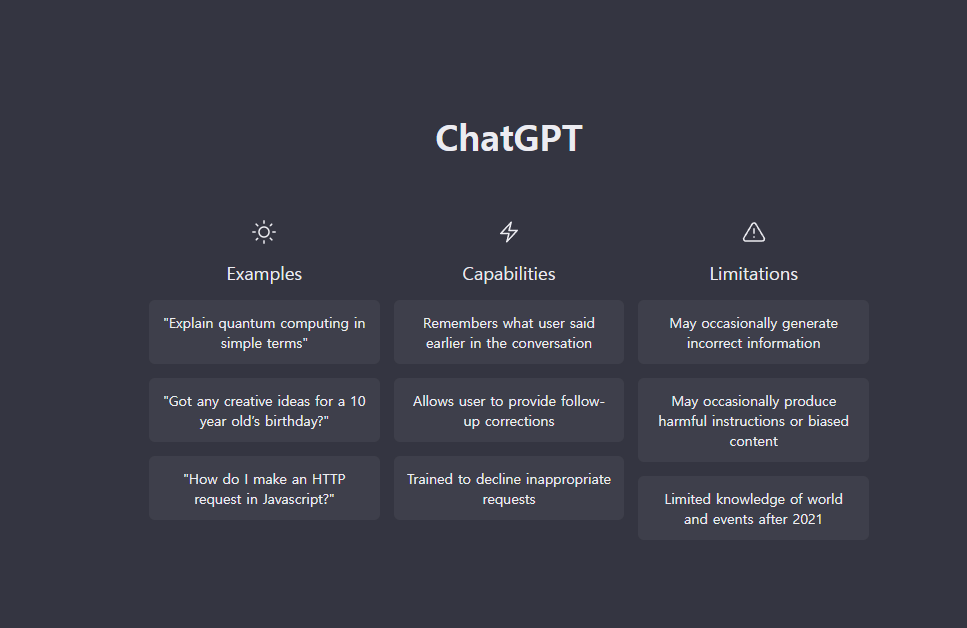 ChatGPT

Examples

"Explain quantum computing in simple terms"

"Got any creative ideas for a 10 year old's birthday?"

"How do I make an HTTP request in Javascript?"

Capabilities

Remembers what user said earlier in the conversation

Allows user to provide follow-up corrections

Trained to decline inappropriate requests

Limitations

May occasionally generate incorrect information

May occasionally produce harmful instructions or biased content

Limited knowledge of world and events after 2021